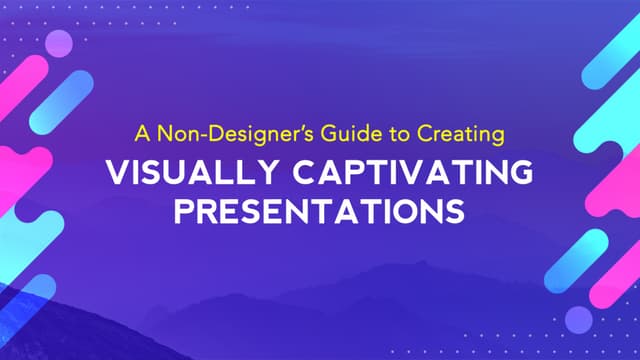 A Non-Designer's Guide to Creating

VISUALLY CAPTIVATING PRESENTATIONS